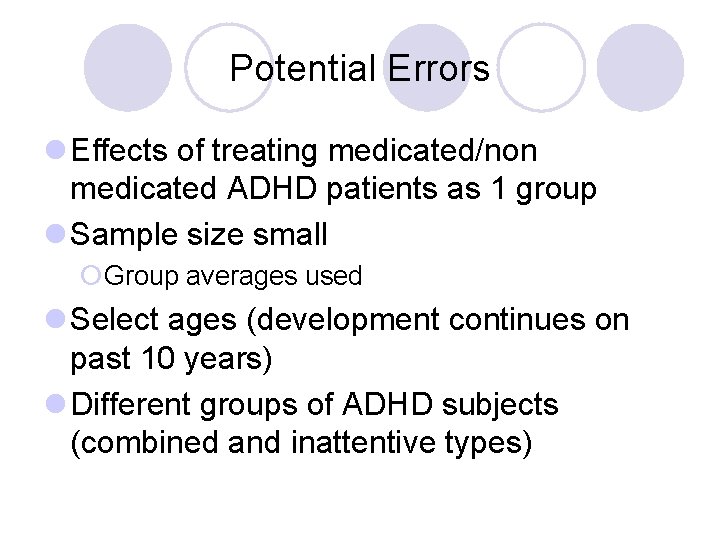 Potential Errors

Effects of treating medicated/non medicated ADHD patients as 1 group

Sample size small

Group averages used

Select ages (development continues on past 10 years)

Different groups of ADHD subjects (combined and inattentive types)